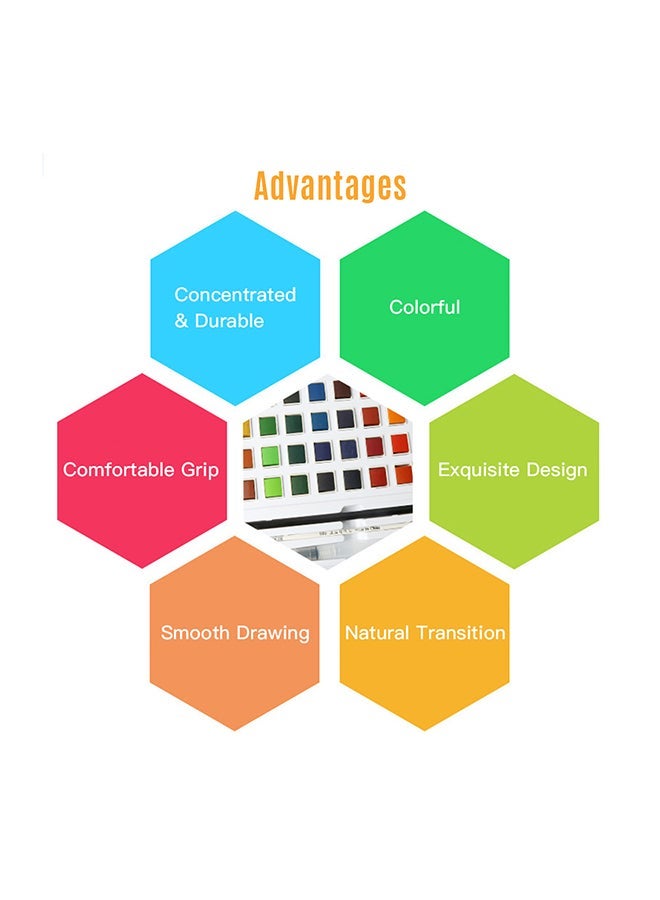 Advantages

Concentrated & Durable

Colorful

Comfortable Grip

Exquisite Design

Smooth Drawing

Natural Transition